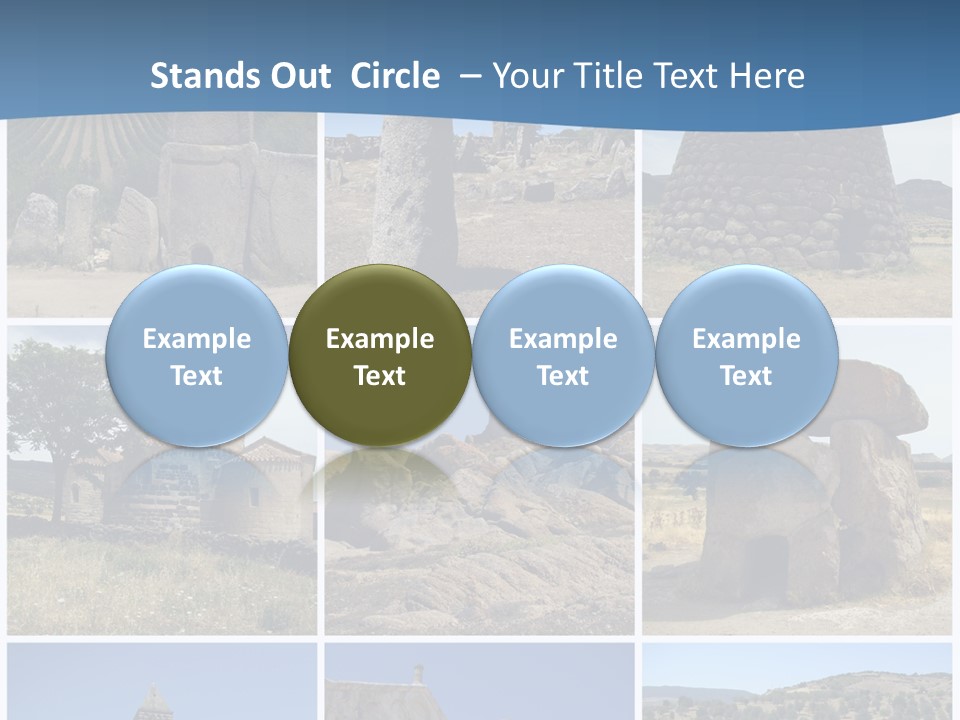 Stands Out Circle – Your Title Text Here

Example Text

Example Text

Example Text

Example Text